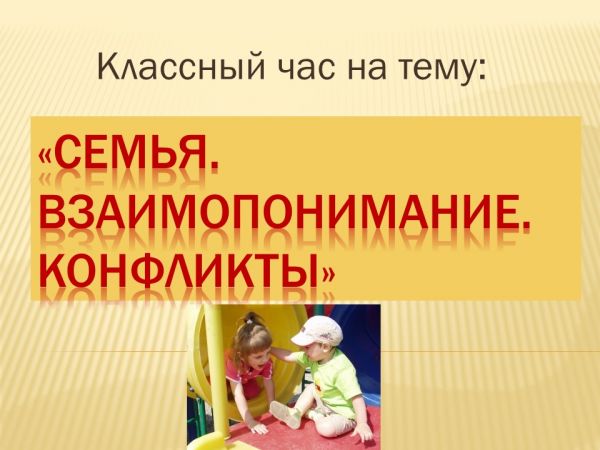 Классный час на тему:

«СЕМЬЯ. ВЗАИМОПОНИМАНИЕ. КОНФЛИКТЫ»